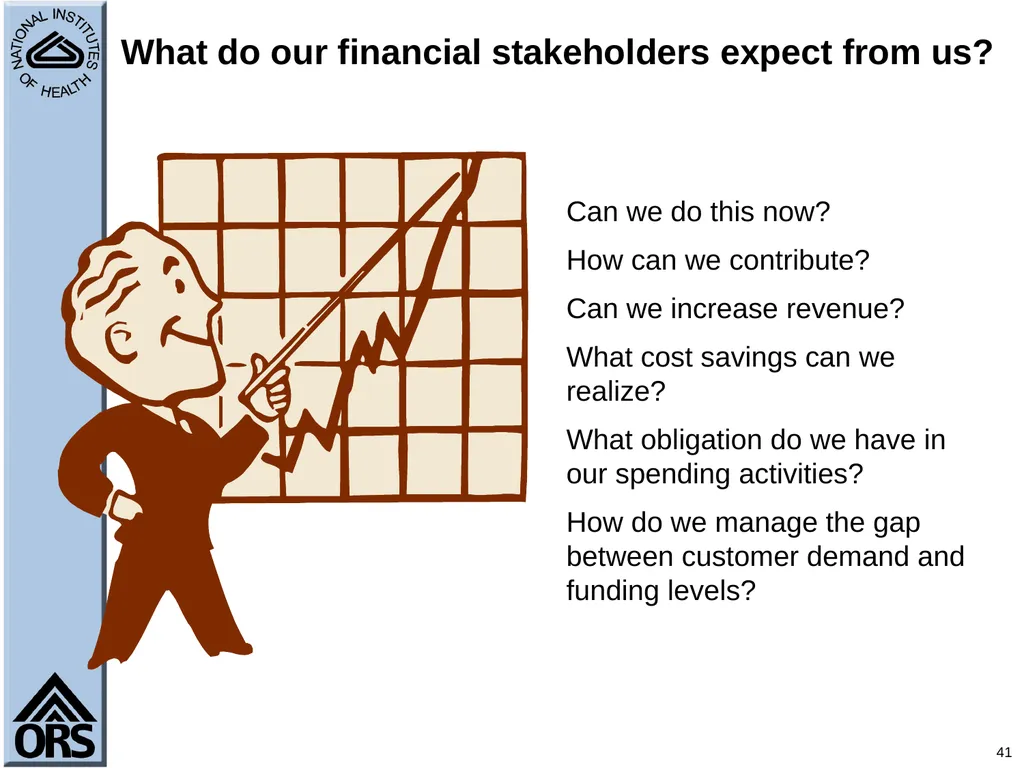 NATIONAL INSTITUTES OF HEALTH

What do our financial stakeholders expect from us?

Can we do this now?

How can we contribute?

Can we increase revenue?

What cost savings can we realize?

What obligation do we have in our spending activities?

How do we manage the gap between customer demand and funding levels?

ORS

41